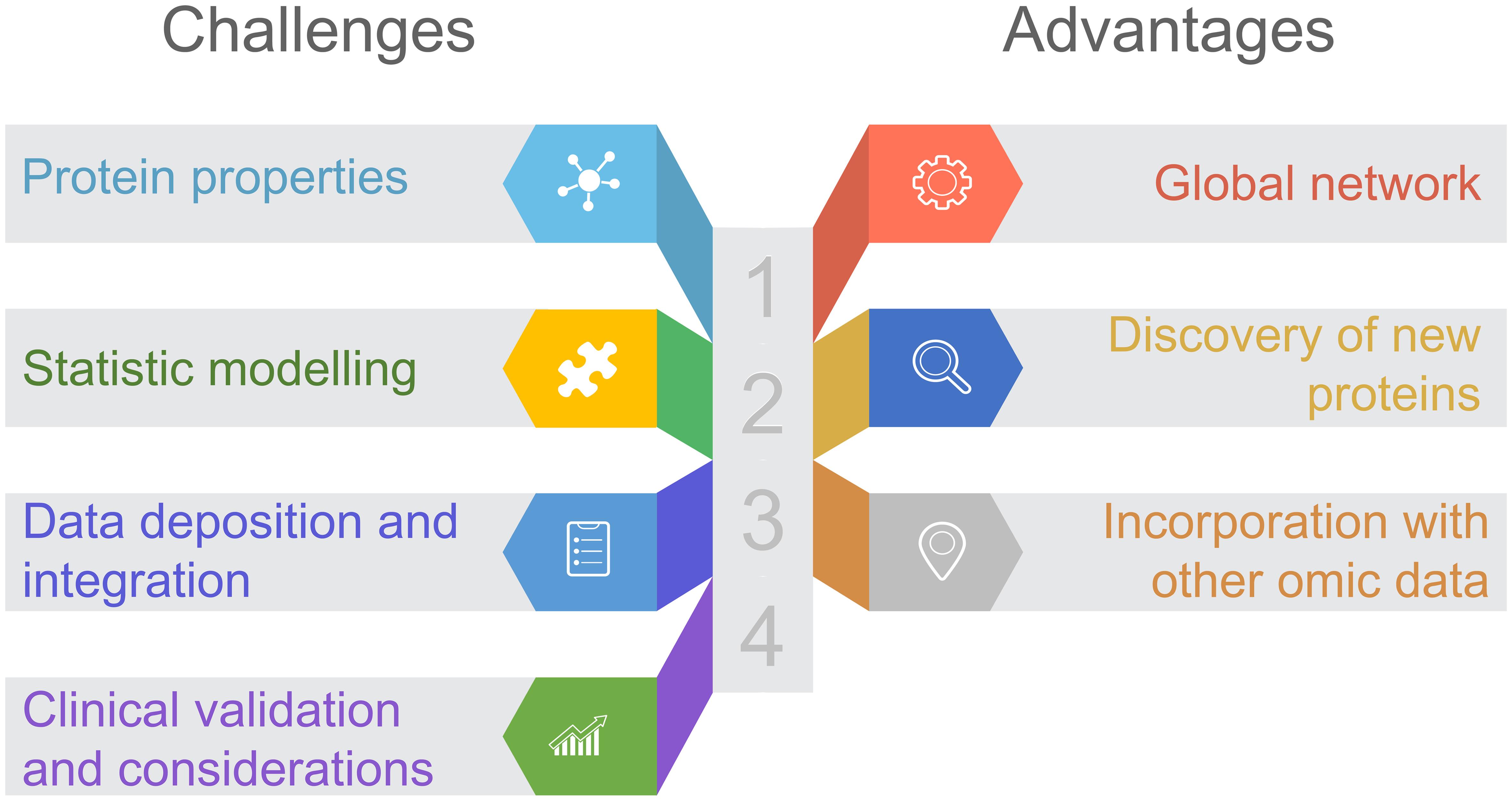 Challenges

Advantages

Protein properties

Statistic modelling

Data deposition and integration

Clinical validation and considerations

1

2

3

4

Global network

Discovery of new proteins

Incorporation with other omic data